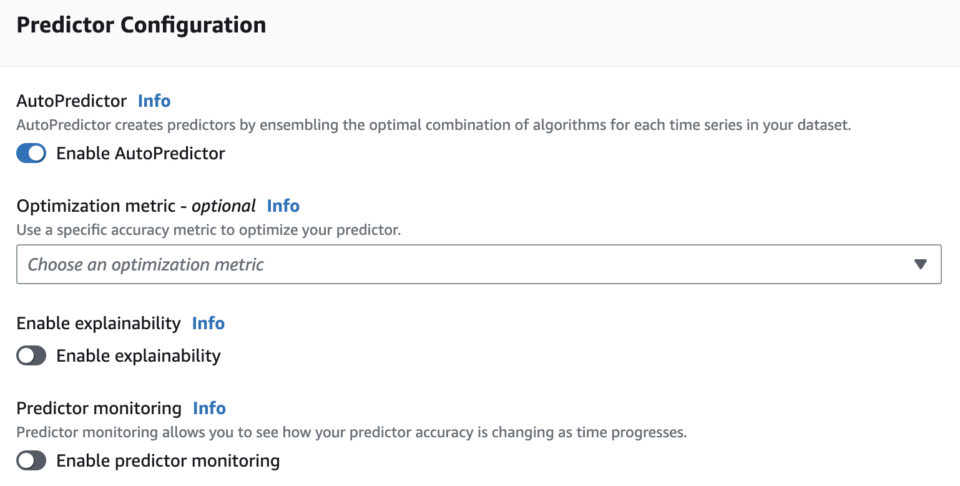 Predictor Configuration

AutoPredictor Info
AutoPredictor creates predictors by ensembling the optimal combination of algorithms for each time series in your dataset.
Enable AutoPredictor

Optimization metric - optional Info
Use a specific accuracy metric to optimize your predictor.
Choose an optimization metric

Enable explainability Info
Enable explainability

Predictor monitoring Info
Predictor monitoring allows you to see how your predictor accuracy is changing as time progresses.
Enable predictor monitoring